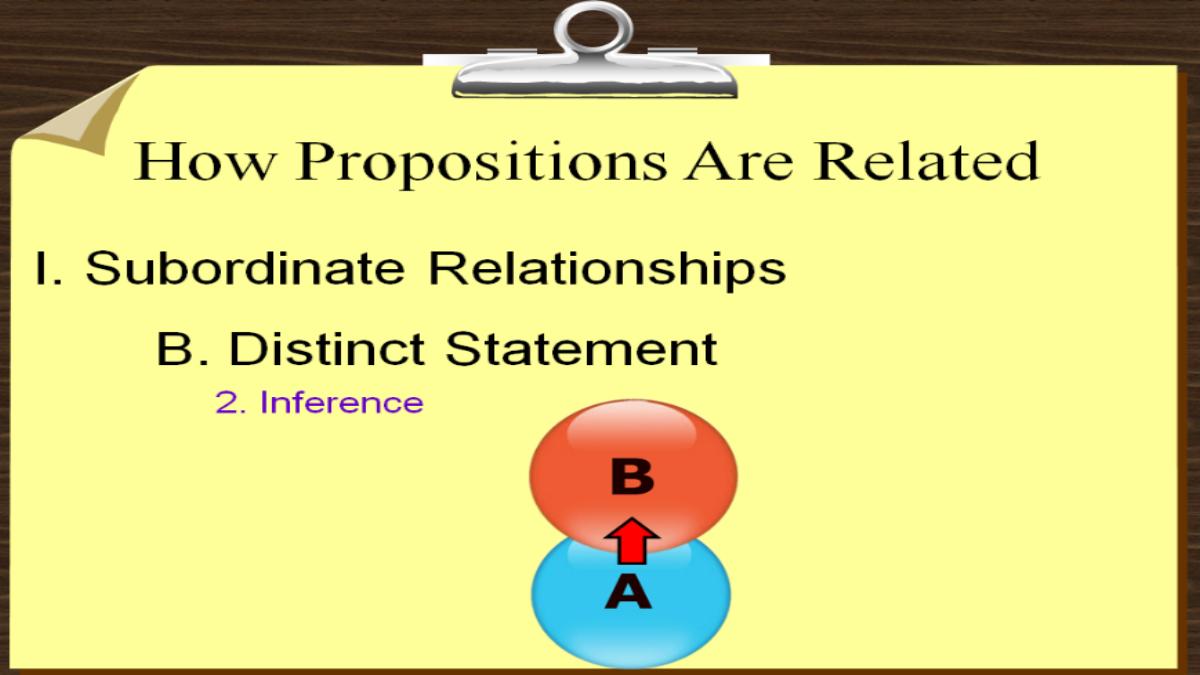 How Propositions Are Related

I. Subordinate Relationships

B. Distinct Statement

2. Inference

B

A